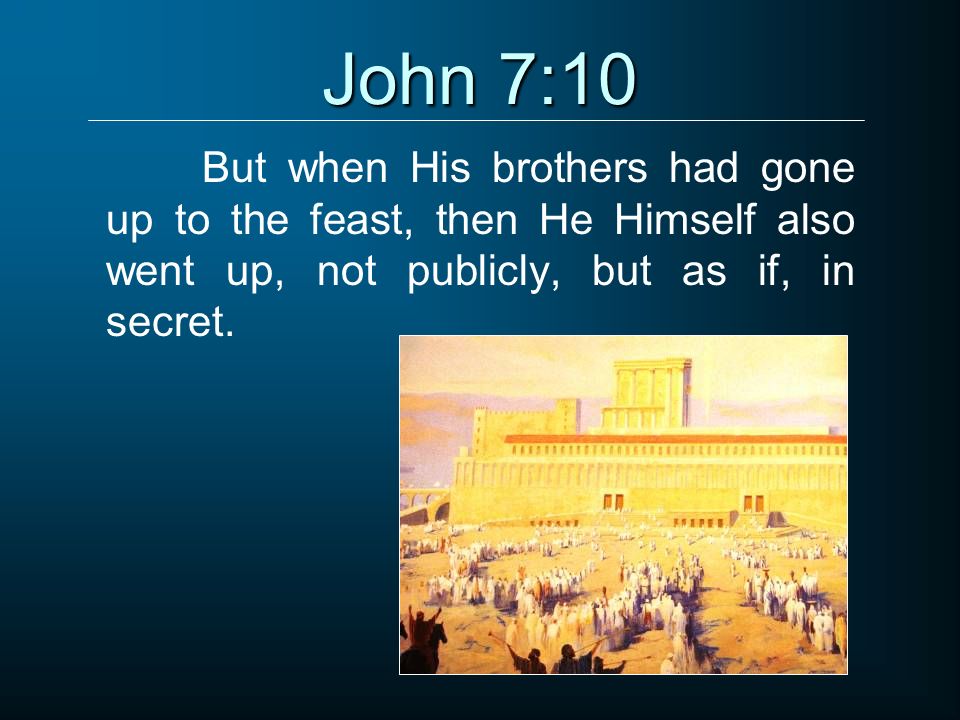 John 7:10

But when His brothers had gone up to the feast, then He Himself also went up, not publicly, but as if, in secret.